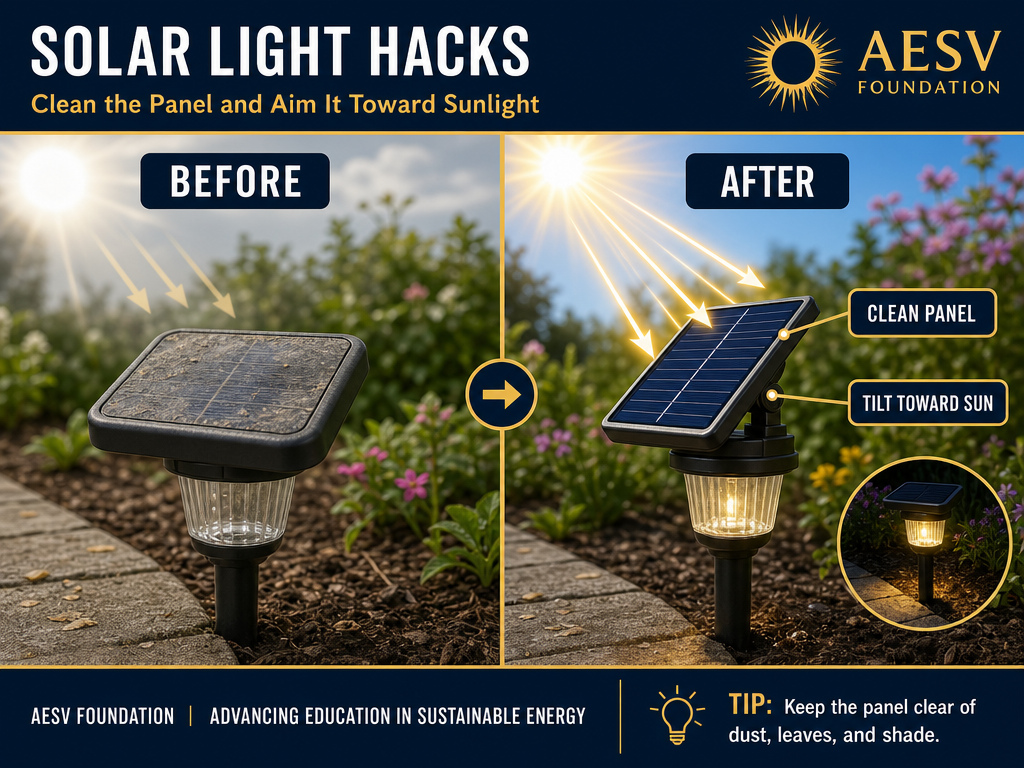 SOLAR LIGHT HACKS
Clean the Panel and Aim It Toward Sunlight

AESV
FOUNDATION

BEFORE

AFTER

CLEAN PANEL

TILT TOWARD SUN

AESV FOUNDATION | ADVANCING EDUCATION IN SUSTAINABLE ENERGY

TIP: Keep the panel clear of dust, leaves, and shade.